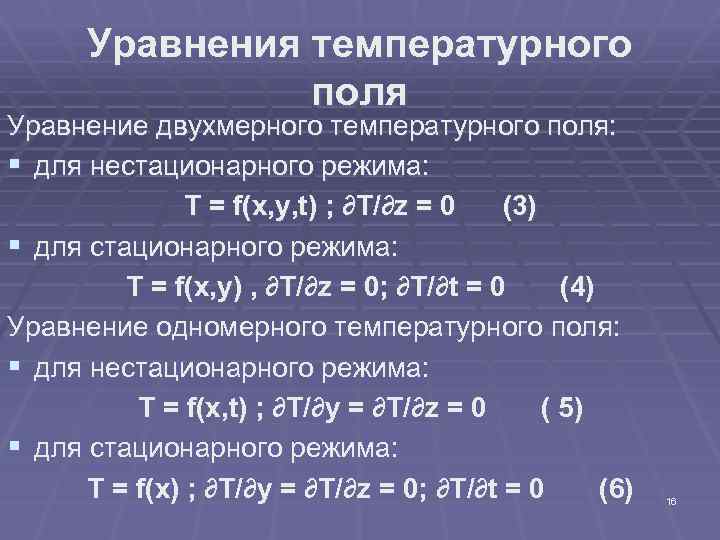 Уравнения температурного поля

Уравнение двухмерного температурного поля:

▪ для нестационарного режима:

$T = f(x,y,t)$ ; $\partial T/\partial z = 0$ (3)

▪ для стационарного режима:

$T = f(x,y)$ , $\partial T/\partial z = 0$; $\partial T/\partial t = 0$ (4)

Уравнение одномерного температурного поля:

▪ для нестационарного режима:

$T = f(x,t)$ ; $\partial T/\partial y = \partial T/\partial z = 0$ ( 5)

▪ для стационарного режима:

$T = f(x)$ ; $\partial T/\partial y = \partial T/\partial z = 0$; $\partial T/\partial t = 0$ (6)

16